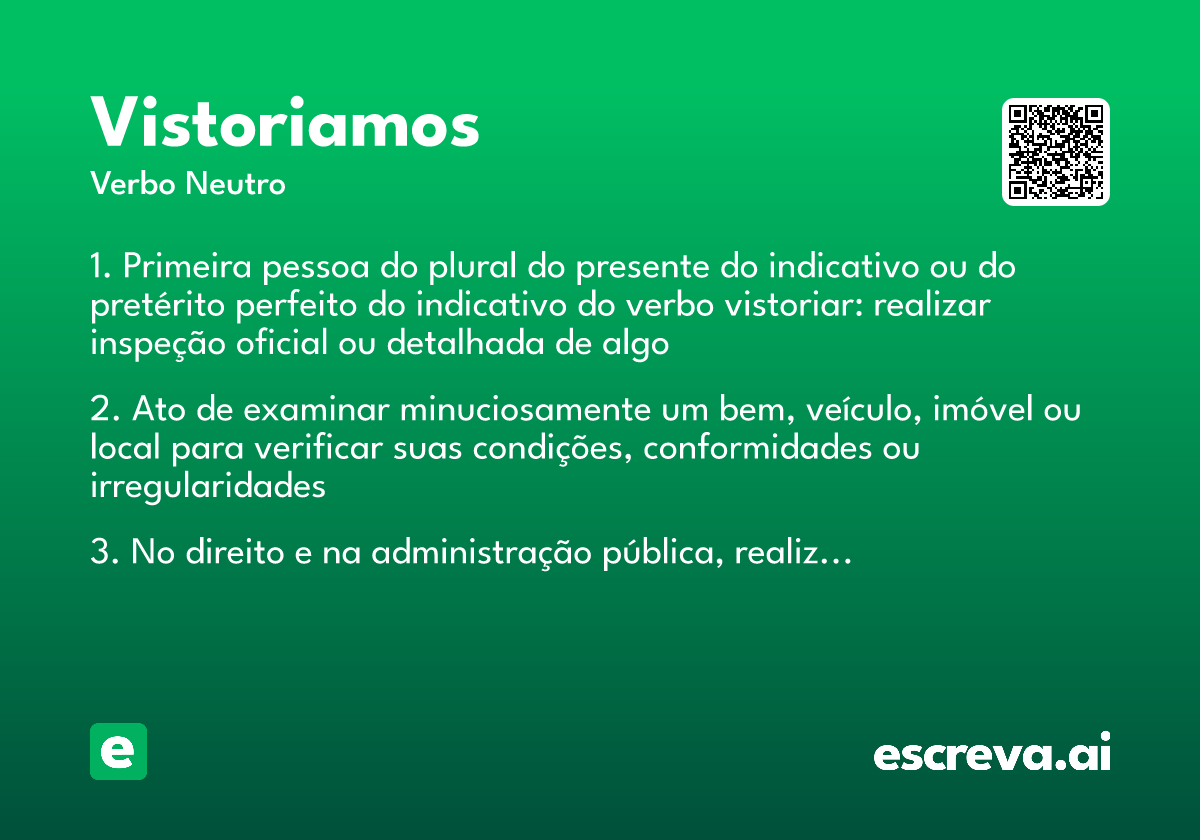 Vistoriamos

Verbo Neutro

1. Primeira pessoa do plural do presente do indicativo ou do pretérito perfeito do indicativo do verbo vistoriar: realizar inspeção oficial ou detalhada de algo

2. Ato de examinar minuciosamente um bem, veículo, imóvel ou local para verificar suas condições, conformidades ou irregularidades

3. No direito e na administração pública, realiz...

e

escreva.ai